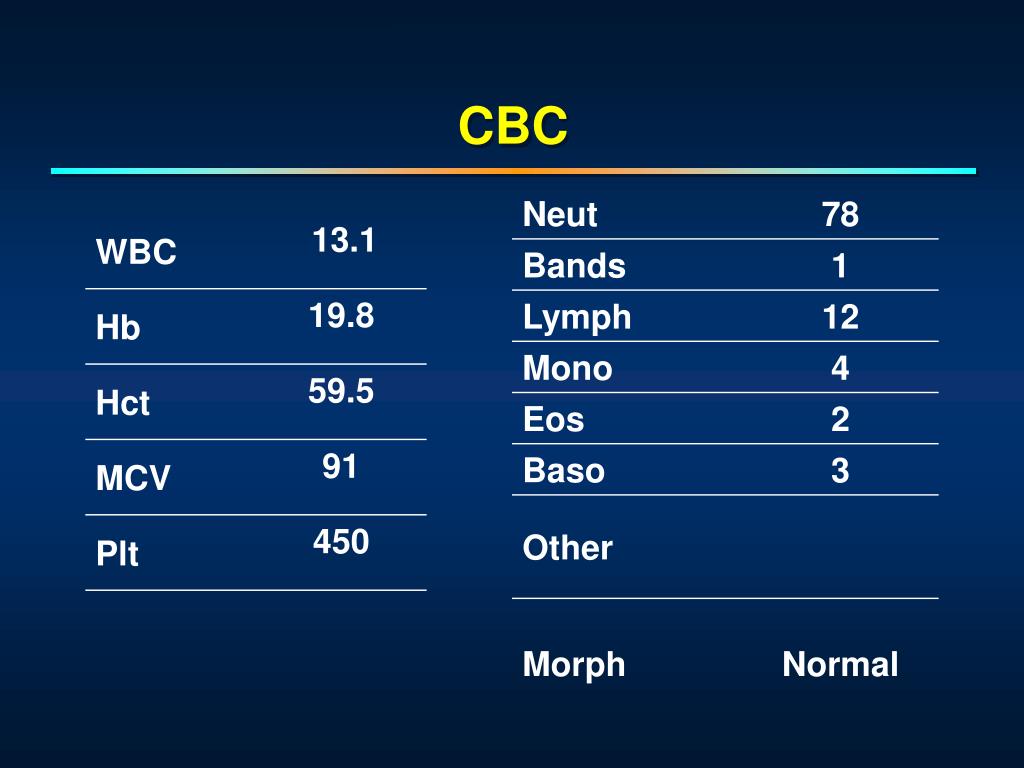 CBC

| WBC | 13.1 |
|---|---|
| Hb | 19.8 |
| Hct | 59.5 |
| MCV | 91 |
| Plt | 450 |

| Neut | 78 |
|---|---|
| Bands | 1 |
| Lymph | 12 |
| Mono | 4 |
| Eos | 2 |
| Baso | 3 |
| Other | |
| Morph | Normal |